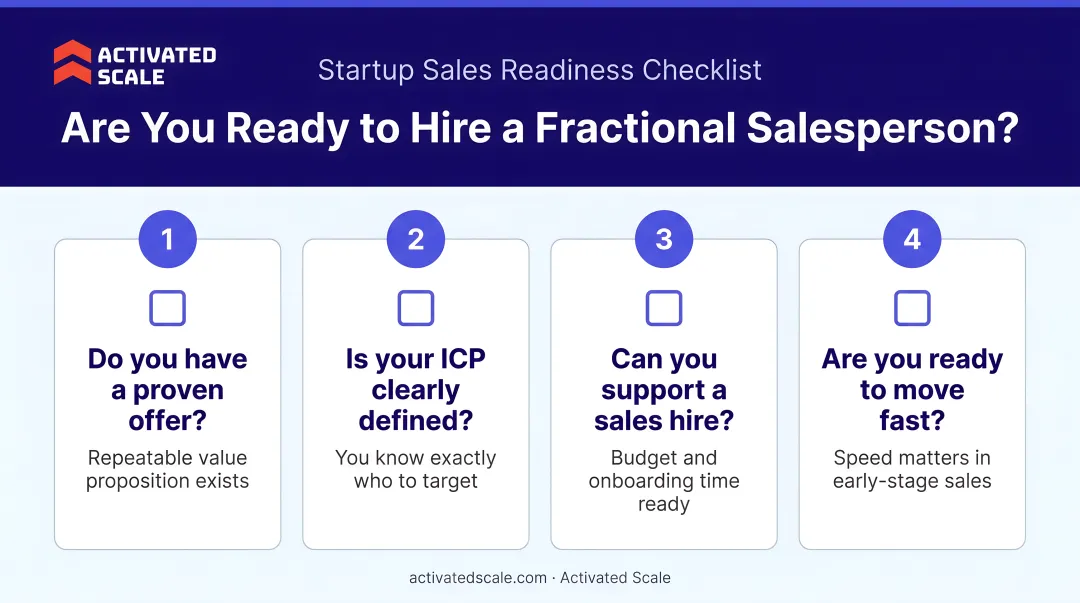 ACTIVATED SCALE

Startup Sales Readiness Checklist

Are You Ready to Hire a Fractional Salesperson?

1

Do you have a proven offer?

Repeatable value proposition exists

2

Is your ICP clearly defined?

You know exactly who to target

3

Can you support a sales hire?

Budget and onboarding time ready

4

Are you ready to move fast?

Speed matters in early-stage sales

activatedscale.com · Activated Scale